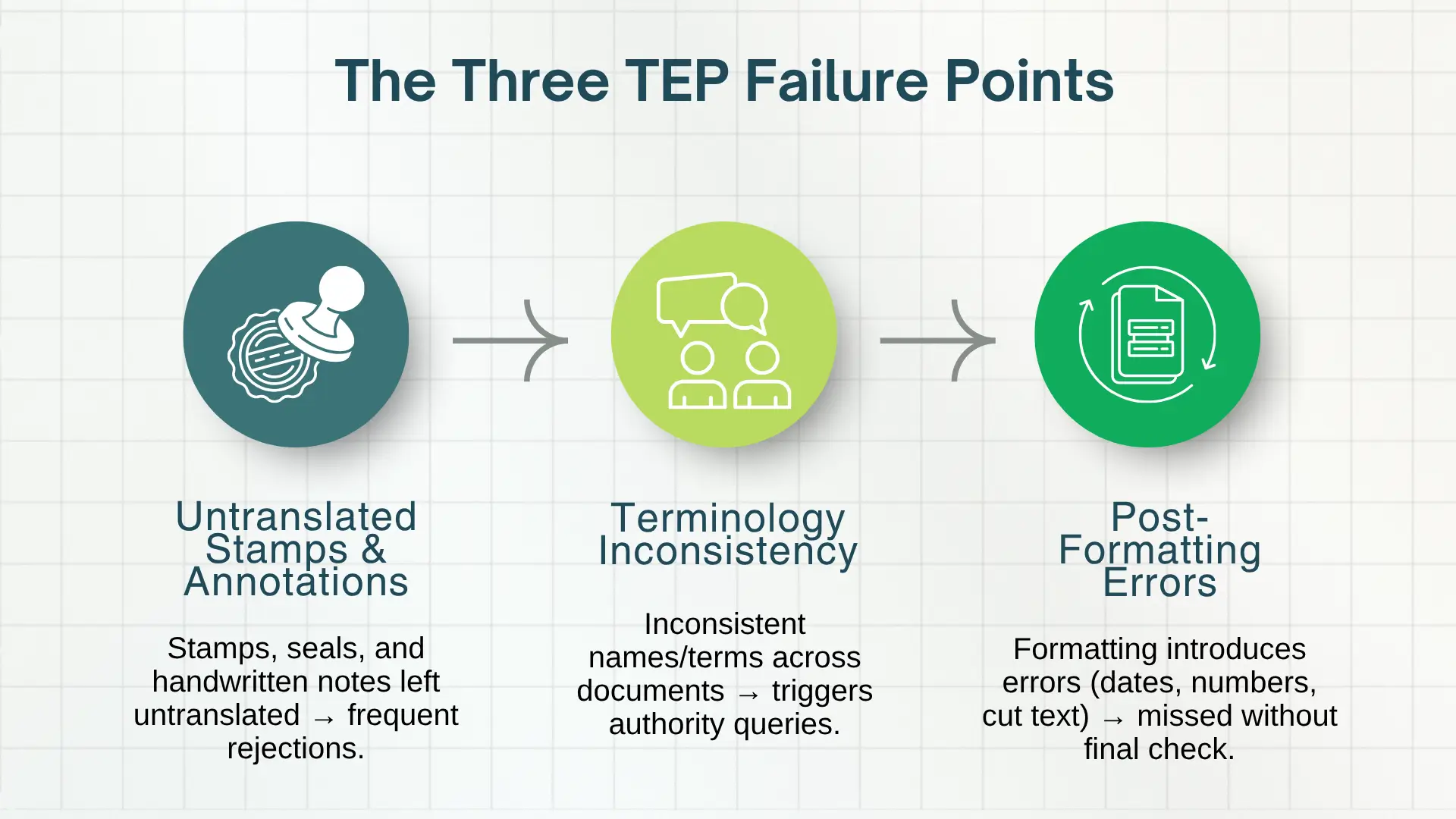 The Three TEP Failure Points

Untranslated Stamps & Annotations

Stamps, seals, and handwritten notes left untranslated → frequent rejections.

Terminology Inconsistency

Inconsistent names/terms across documents → triggers authority queries.

Post-Formatting Errors

Formatting introduces errors (dates, numbers, cut text) → missed without final check.